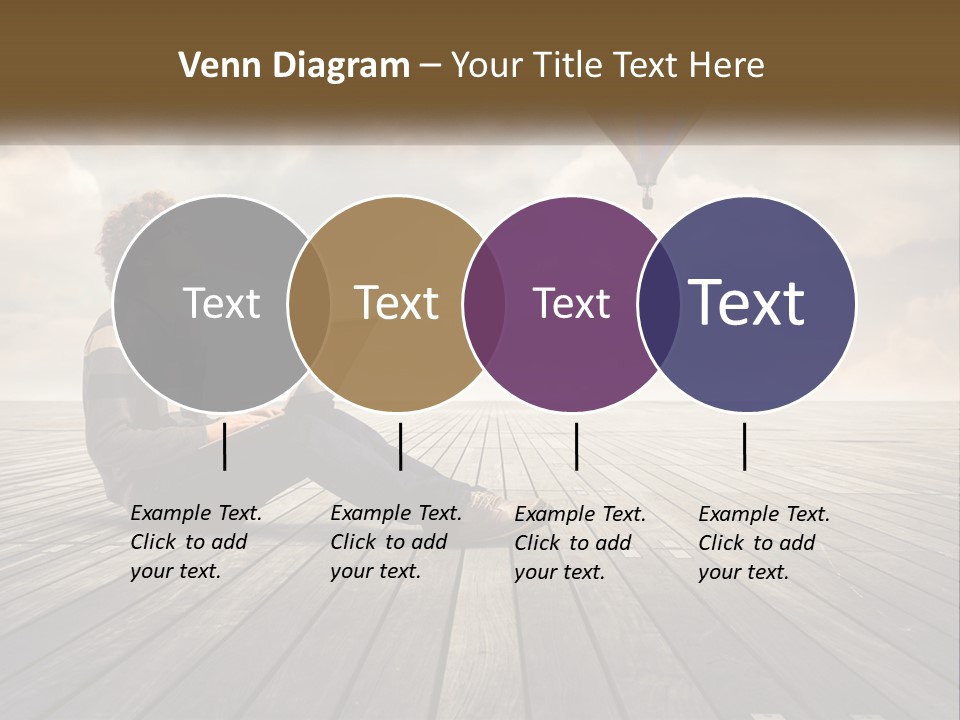 Venn Diagram – Your Title Text Here

Text

Text

Text

Text

Example Text. Click to add your text.

Example Text. Click to add your text.

Example Text. Click to add your text.

Example Text. Click to add your text.